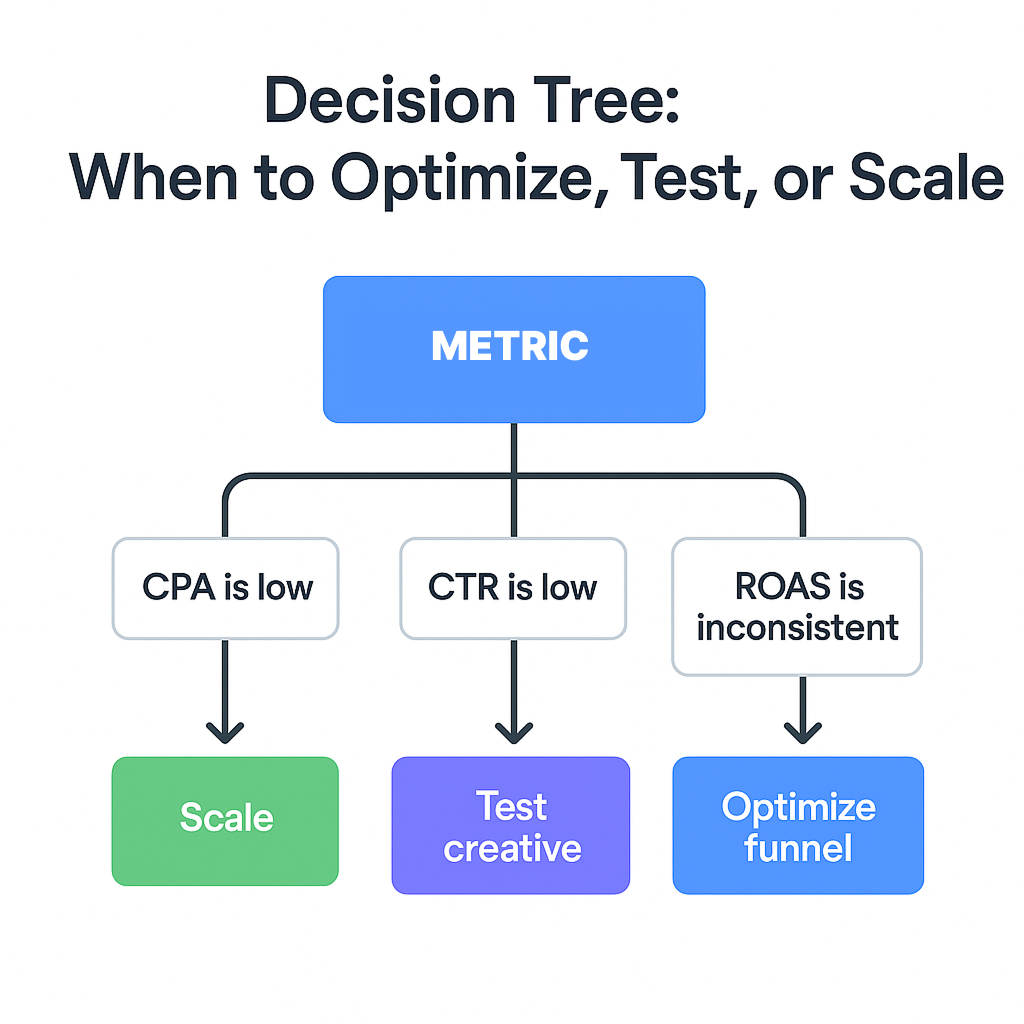 Decision Tree:
When to Optimize, Test, or Scale

METRIC

CPA is low

CTR is low

ROAS is inconsistent

Scale

Test creative

Optimize funnel